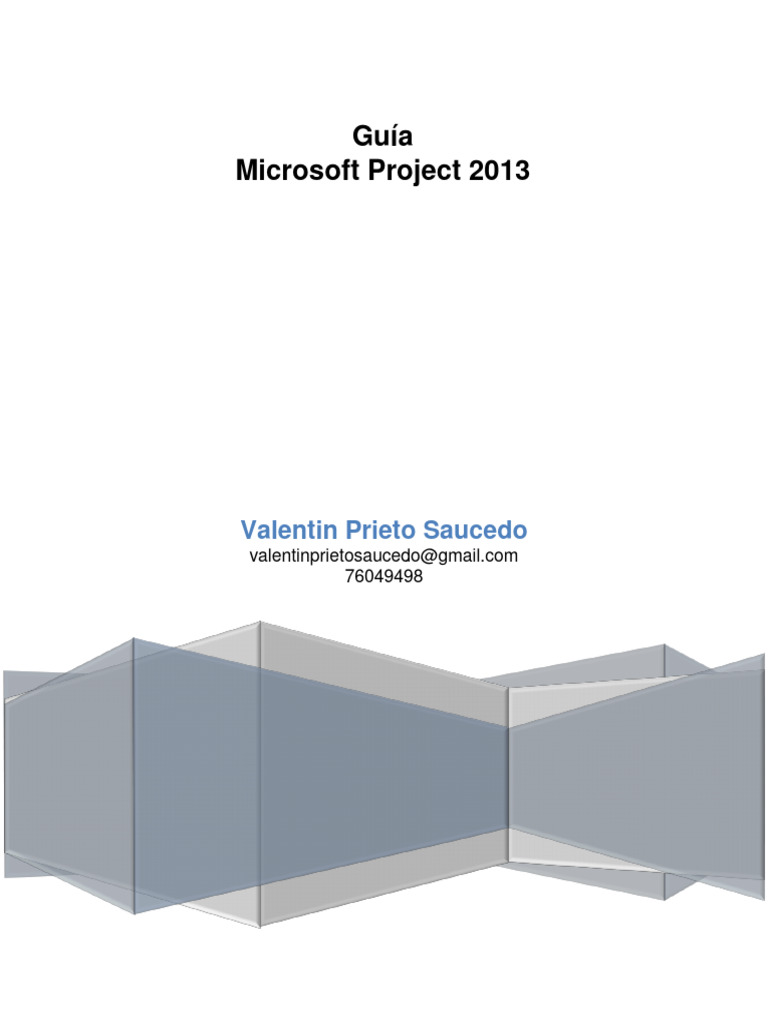 Guía
Microsoft Project 2013

Valentin Prieto Saucedo
valentinprietosaucedo@gmail.com
76049498